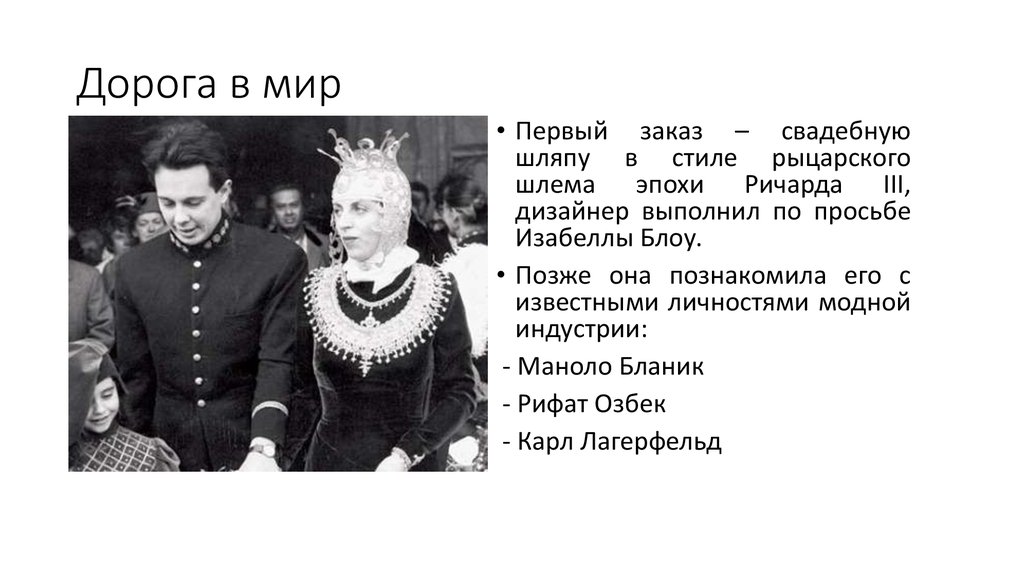 Дорога в мир

• Первый заказ – свадебную шляпу в стиле рыцарского шлема эпохи Ричарда III, дизайнер выполнил по просьбе Изабеллы Блоу.

• Позже она познакомила его с известными личностями модной индустрии:

- Маноло Бланик

- Рифат Озбек

- Карл Лагерфельд